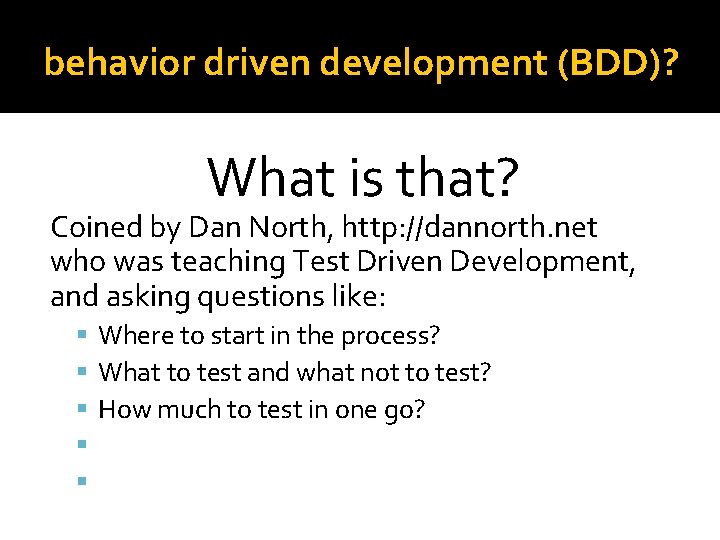 behavior driven development (BDD)?

What is that?

Coined by Dan North, http://dannorth.net who was teaching Test Driven Development, and asking questions like:

- Where to start in the process?
- What to test and what not to test?
- How much to test in one go?